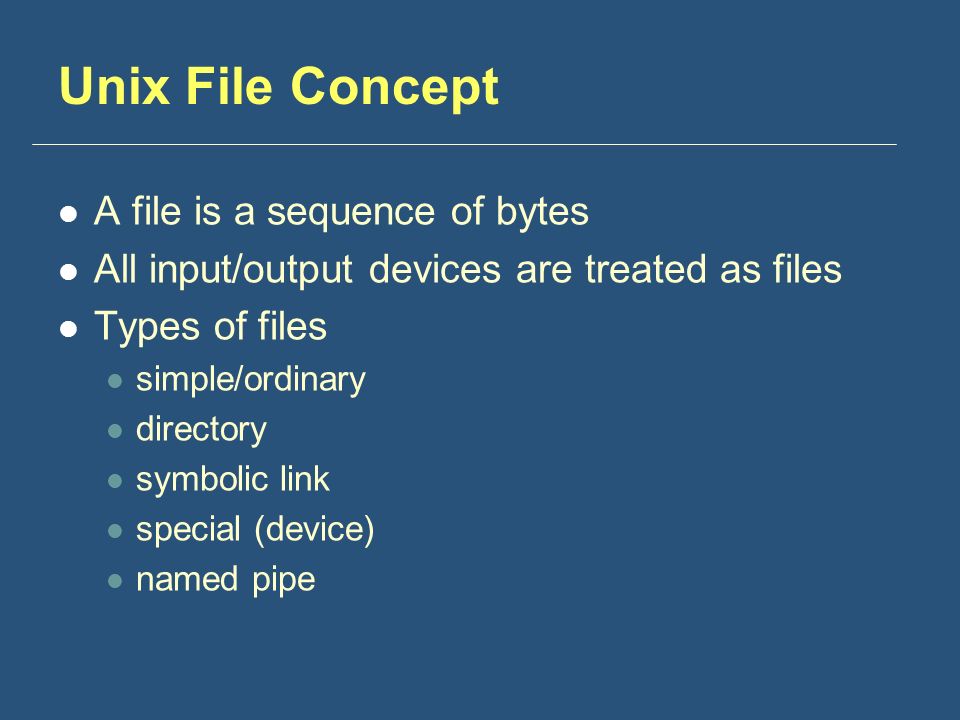 Unix File Concept

- A file is a sequence of bytes
- All input/output devices are treated as files
- Types of files
  - simple/ordinary
  - directory
  - symbolic link
  - special (device)
  - named pipe